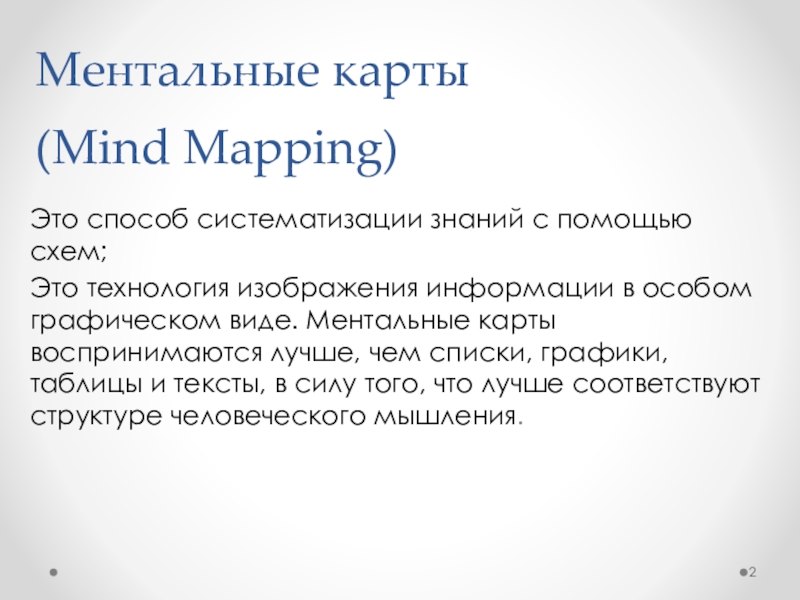 Ментальные карты

(Mind Mapping)

Это способ систематизации знаний с помощью схем;

Это технология изображения информации в особом графическом виде. Ментальные карты воспринимаются лучше, чем списки, графики, таблицы и тексты, в силу того, что лучше соответствуют структуре человеческого мышления.

2